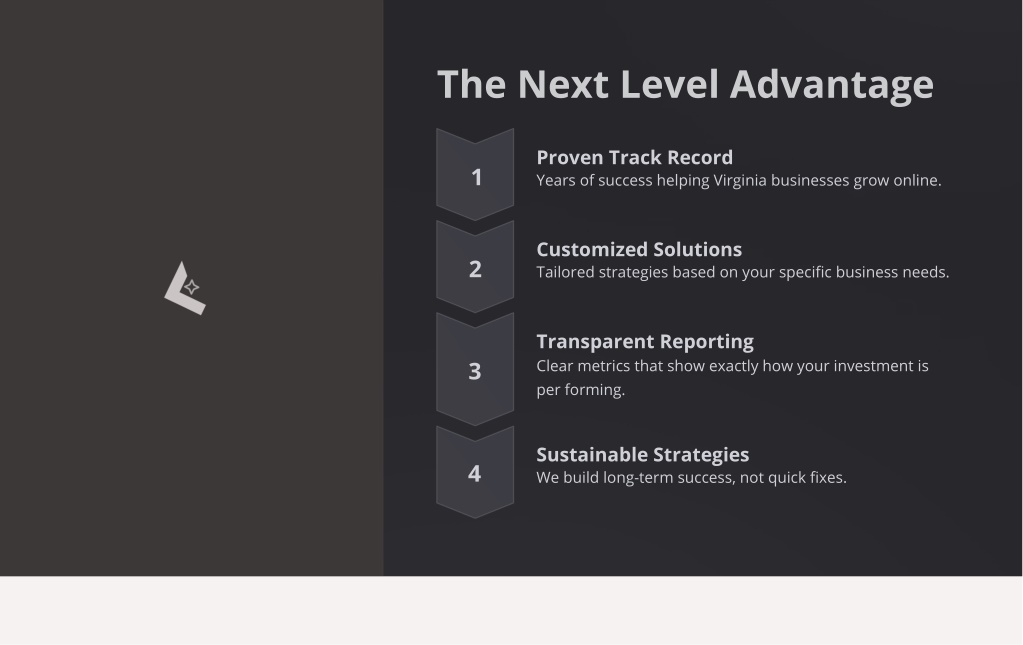 The Next Level Advantage

1

Proven Track Record
Years of success helping Virginia businesses grow online.

2

Customized Solutions
Tailored strategies based on your specific business needs.

3

Transparent Reporting
Clear metrics that show exactly how your investment is per forming.

4

Sustainable Strategies
We build long-term success, not quick fixes.